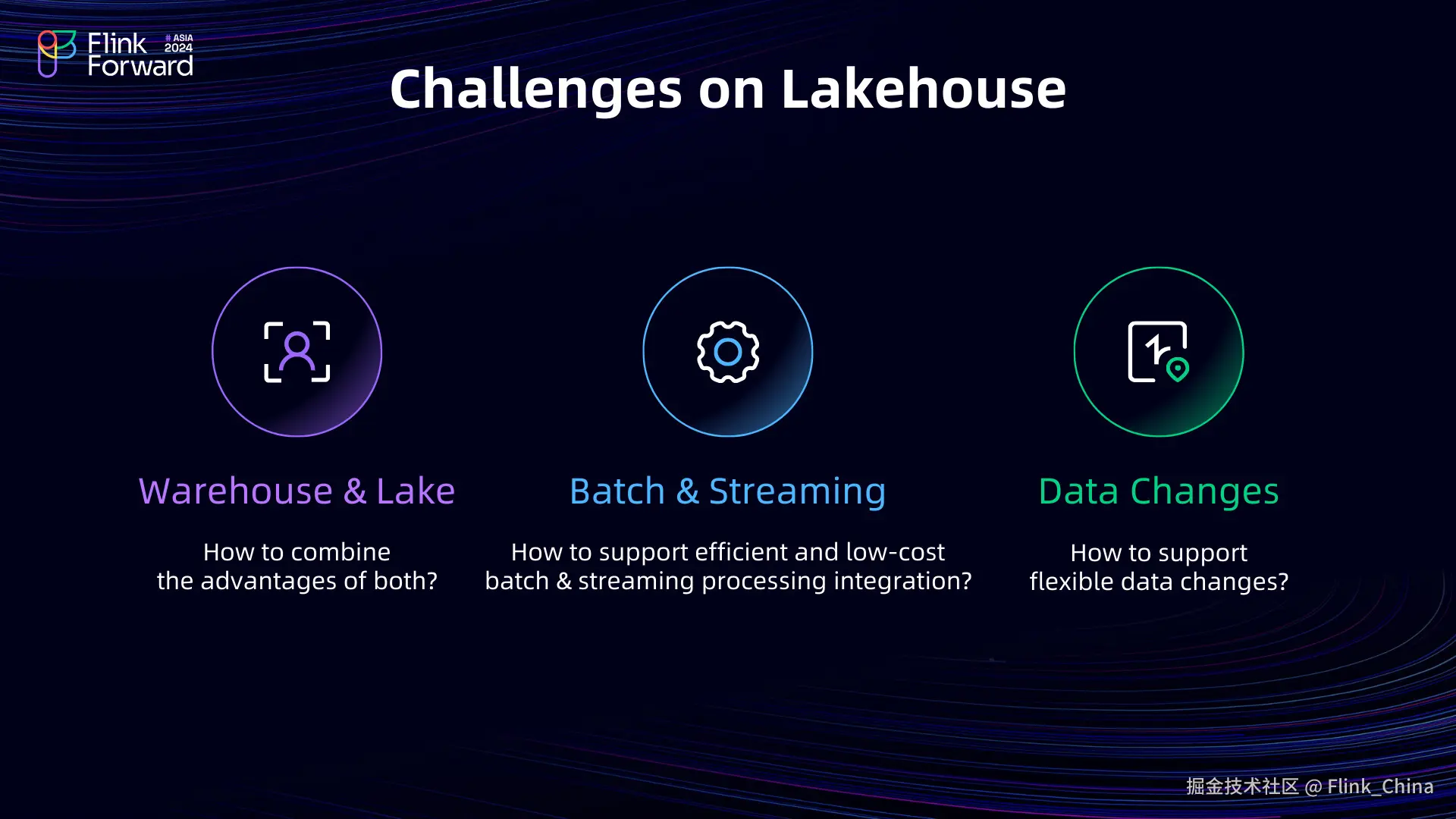 Flink Forward # ASIA 2024

Challenges on Lakehouse

Warehouse & Lake

How to combine the advantages of both?

Batch & Streaming

How to support efficient and low-cost batch & streaming processing integration?

Data Changes

How to support flexible data changes?

掘金技术社区 @ Flink_China